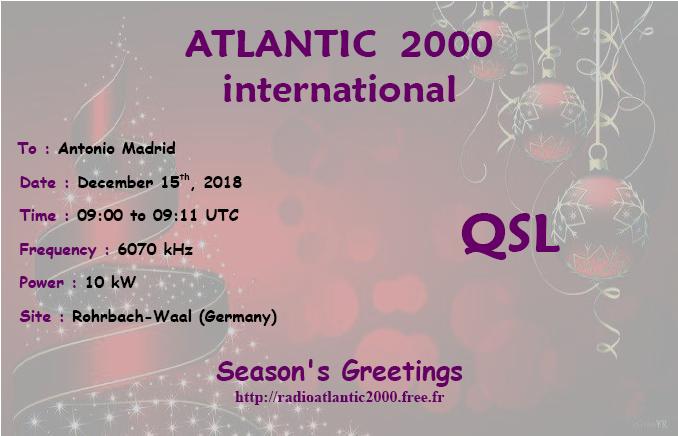 ATLANTIC 2000
international

To : Antonio Madrid

Date : December 15$^{th}$, 2018

Time : 09:00 to 09:11 UTC

Frequency : 6070 kHz

Power : 10 kW

Site : Rohrbach-Waal (Germany)

QSL

Season's Greetings
http://radioatlantic2000.free.fr